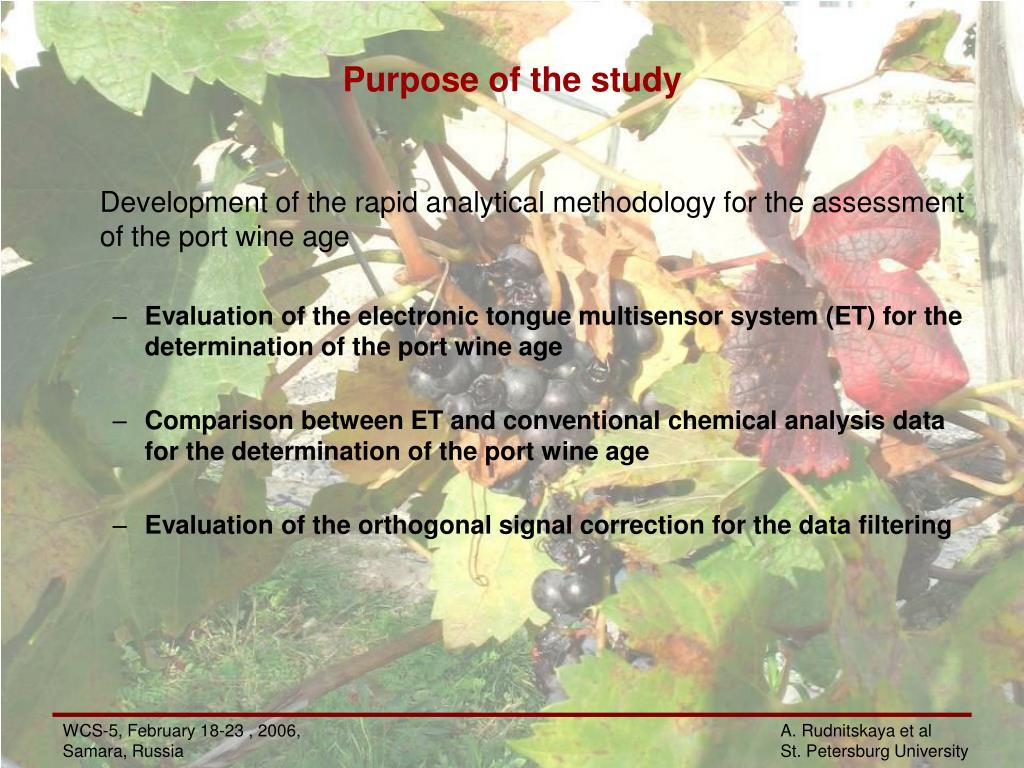 Purpose of the study

Development of the rapid analytical methodology for the assessment of the port wine age

– Evaluation of the electronic tongue multisensor system (ET) for the determination of the port wine age

– Comparison between ET and conventional chemical analysis data for the determination of the port wine age

– Evaluation of the orthogonal signal correction for the data filtering

WCS-5, February 18-23 , 2006, Samara, Russia

A. Rudnitskaya et al St. Petersburg University